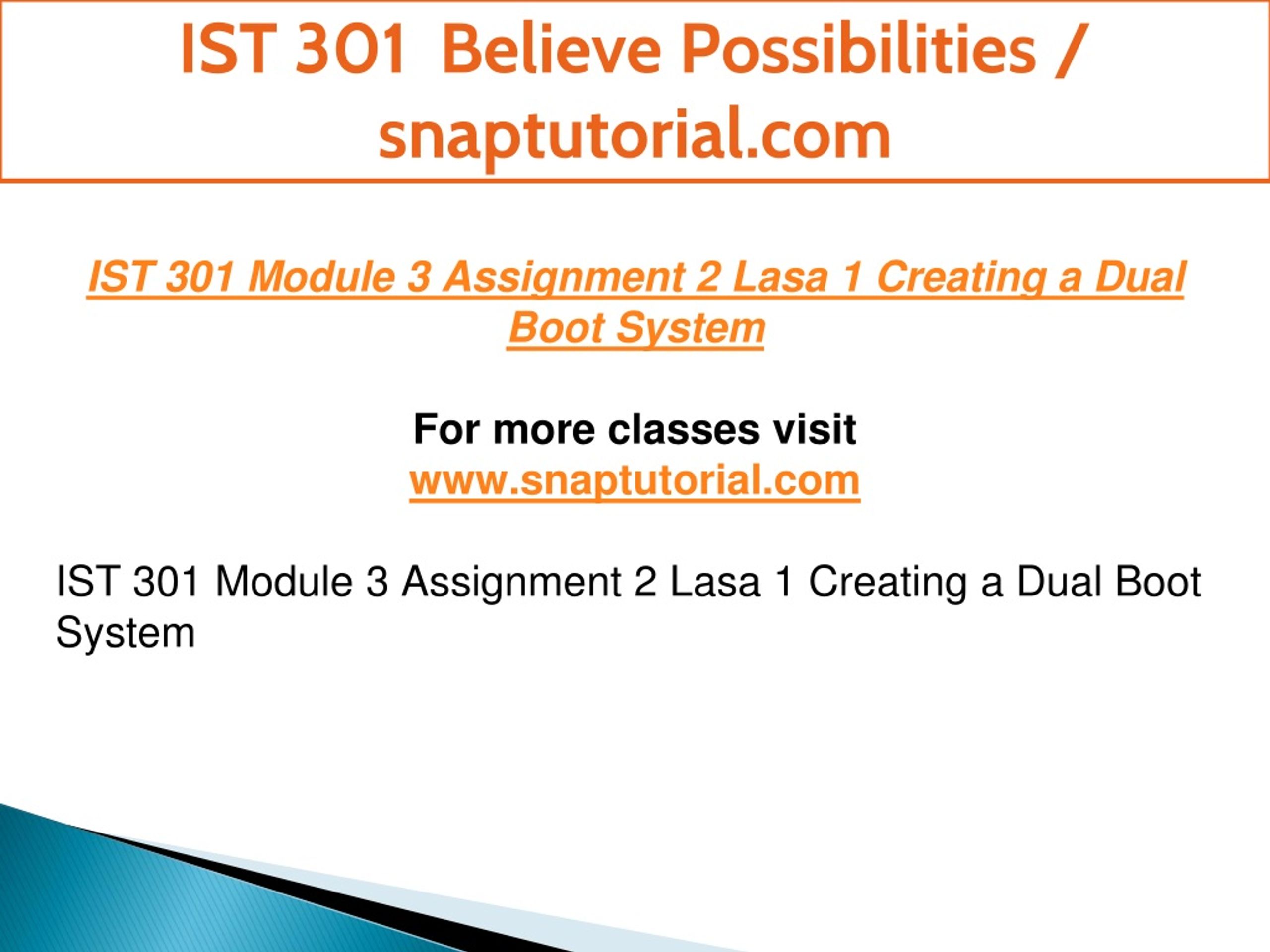 IST 301 Believe Possibilities / snaptutorial.com

IST 301 Module 3 Assignment 2 Lasa 1 Creating a Dual Boot System

For more classes visit
www.snaptutorial.com

IST 301 Module 3 Assignment 2 Lasa 1 Creating a Dual Boot System